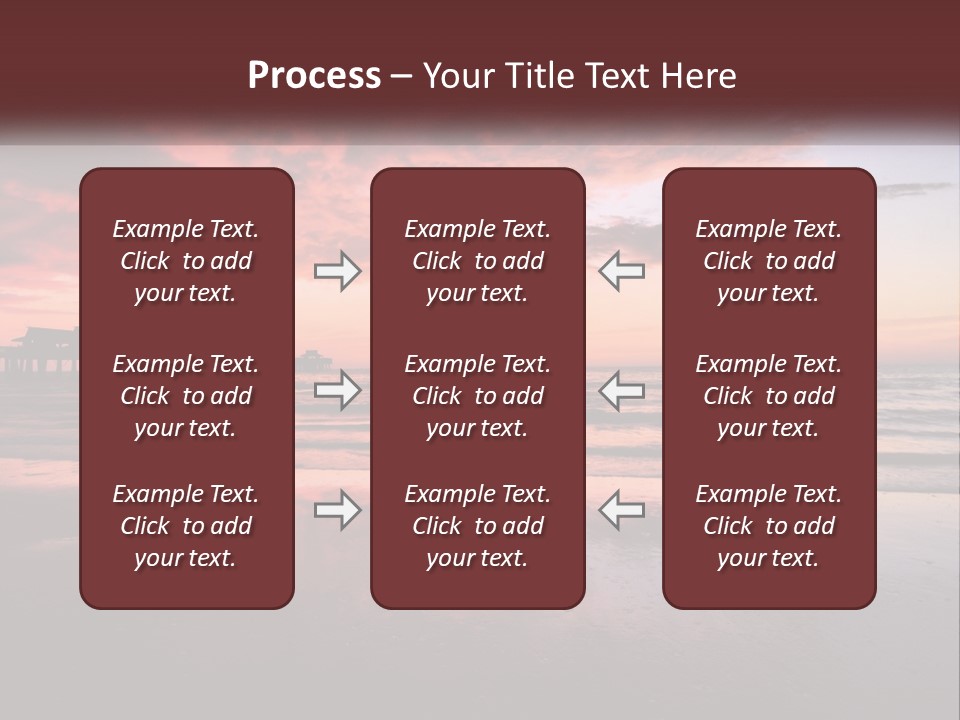 Process – Your Title Text Here

Example Text. Click to add your text.

Example Text. Click to add your text.

Example Text. Click to add your text.

Example Text. Click to add your text.

Example Text. Click to add your text.

Example Text. Click to add your text.

Example Text. Click to add your text.

Example Text. Click to add your text.

Example Text. Click to add your text.